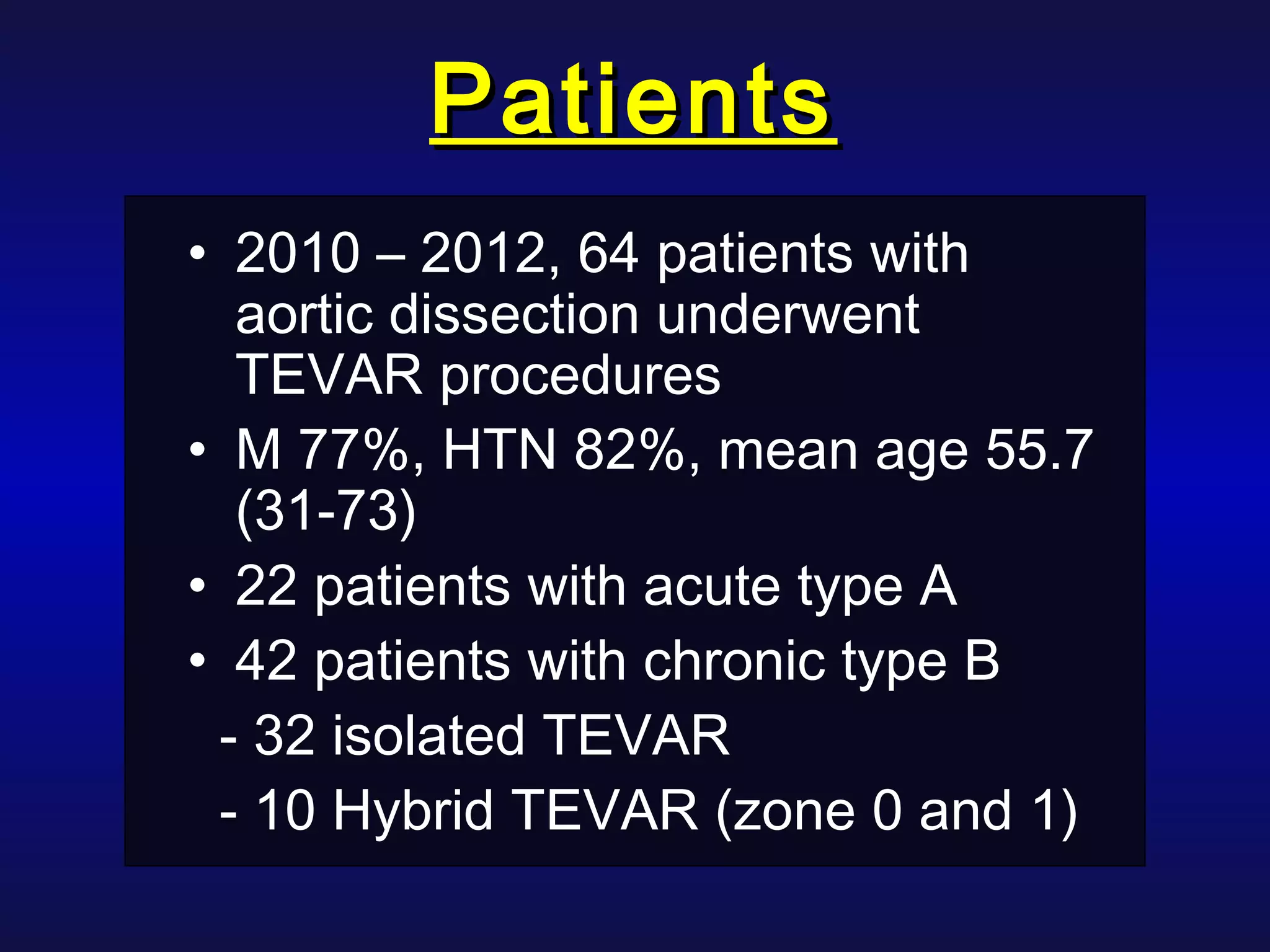 Patients

• 2010 – 2012, 64 patients with aortic dissection underwent TEVAR procedures
• M 77%, HTN 82%, mean age 55.7 (31-73)
• 22 patients with acute type A
• 42 patients with chronic type B
- 32 isolated TEVAR
- 10 Hybrid TEVAR (zone 0 and 1)